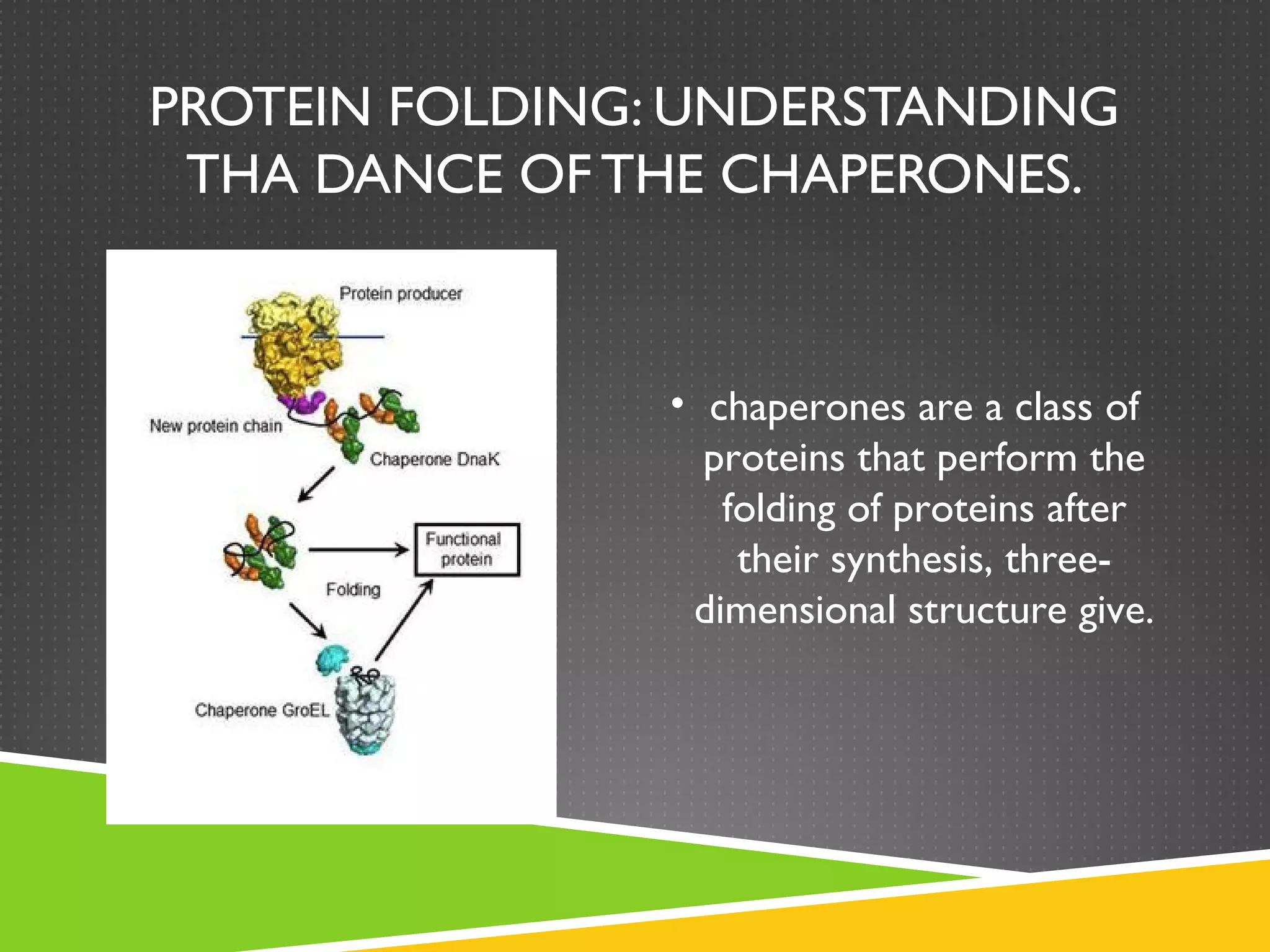 PROTEIN FOLDING: UNDERSTANDING THA DANCE OF THE CHAPERONES.

Protein producer

New protein chain

Chaperone DnaK

Functional protein

Folding

Chaperone GroEL

• chaperones are a class of proteins that perform the folding of proteins after their synthesis, three-dimensional structure give.